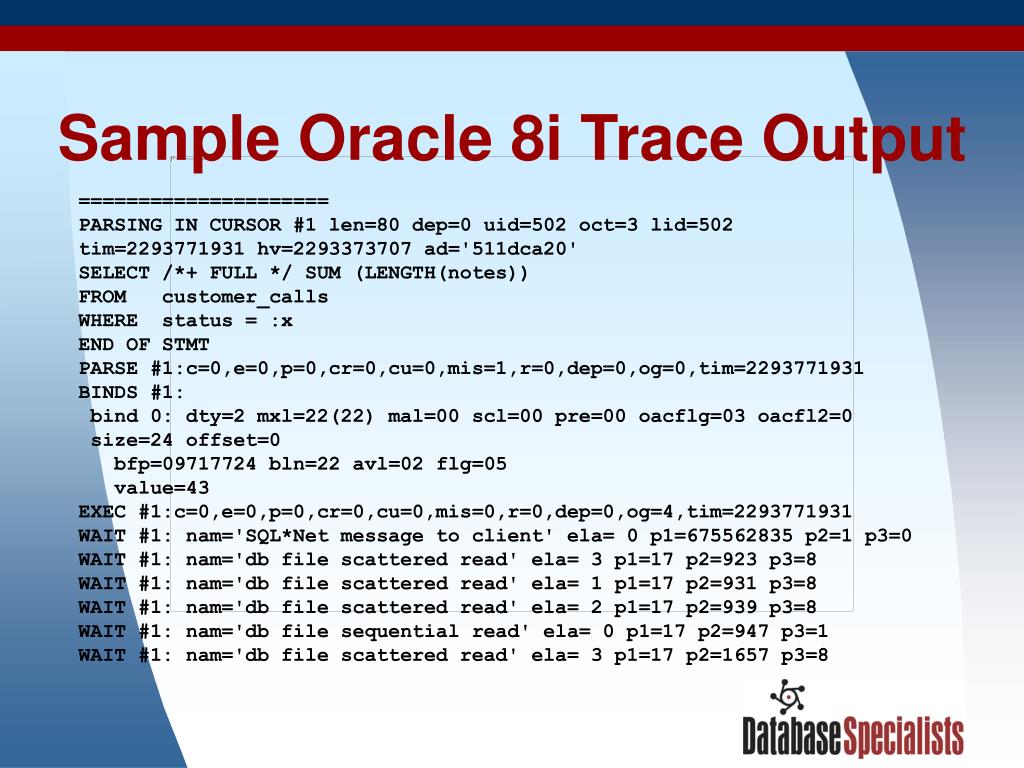 Sample Oracle 8i Trace Output

=====================
PARSING IN CURSOR #1 len=80 dep=0 uid=502 oct=3 lid=502 tim=2293771931 hv=2293373707 ad='511dca20'
SELECT /*+ FULL */ SUM (LENGTH(notes))
FROM   customer_calls
WHERE  status = :x
END OF STMT
PARSE #1:c=0,e=0,p=0,cr=0,cu=0,mis=1,r=0,dep=0,og=0,tim=2293771931
BINDS #1:
 bind 0: dty=2 mxl=22(22) mal=00 scl=00 pre=00 oacflg=03 oacfl2=0 size=24 offset=0
   bfp=09717724 bln=22 avl=02 flg=05
   value=43
EXEC #1:c=0,e=0,p=0,cr=0,cu=0,mis=0,r=0,dep=0,og=4,tim=2293771931
WAIT #1: nam='SQL*Net message to client' ela= 0 p1=675562835 p2=1 p3=0
WAIT #1: nam='db file scattered read' ela= 3 p1=17 p2=923 p3=8
WAIT #1: nam='db file scattered read' ela= 1 p1=17 p2=931 p3=8
WAIT #1: nam='db file scattered read' ela= 2 p1=17 p2=939 p3=8
WAIT #1: nam='db file sequential read' ela= 0 p1=17 p2=947 p3=1
WAIT #1: nam='db file scattered read' ela= 3 p1=17 p2=1657 p3=8

DatabaseSpecialists